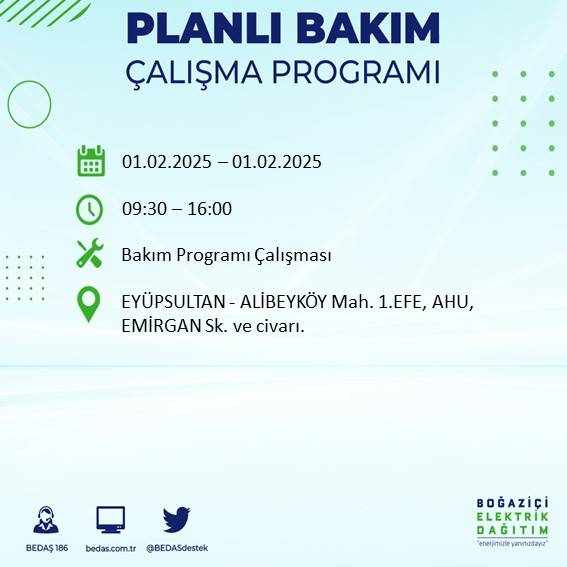 PLANLI BAKIM
ÇALIŞMA PROGRAMI

01.02.2025 – 01.02.2025

09:30 – 16:00

Bakım Programı Çalışması

EYÜPSULTAN - ALİBEYKÖY Mah. 1.EFE, AHU, EMİRGAN Sk. ve civarı.

BEDAŞ 186
bedas.com.tr
@BEDASdestek

BOĞAZİÇİ
ELEKTRİK
DAĞITIM
"enerjimizle yanınızdayız"